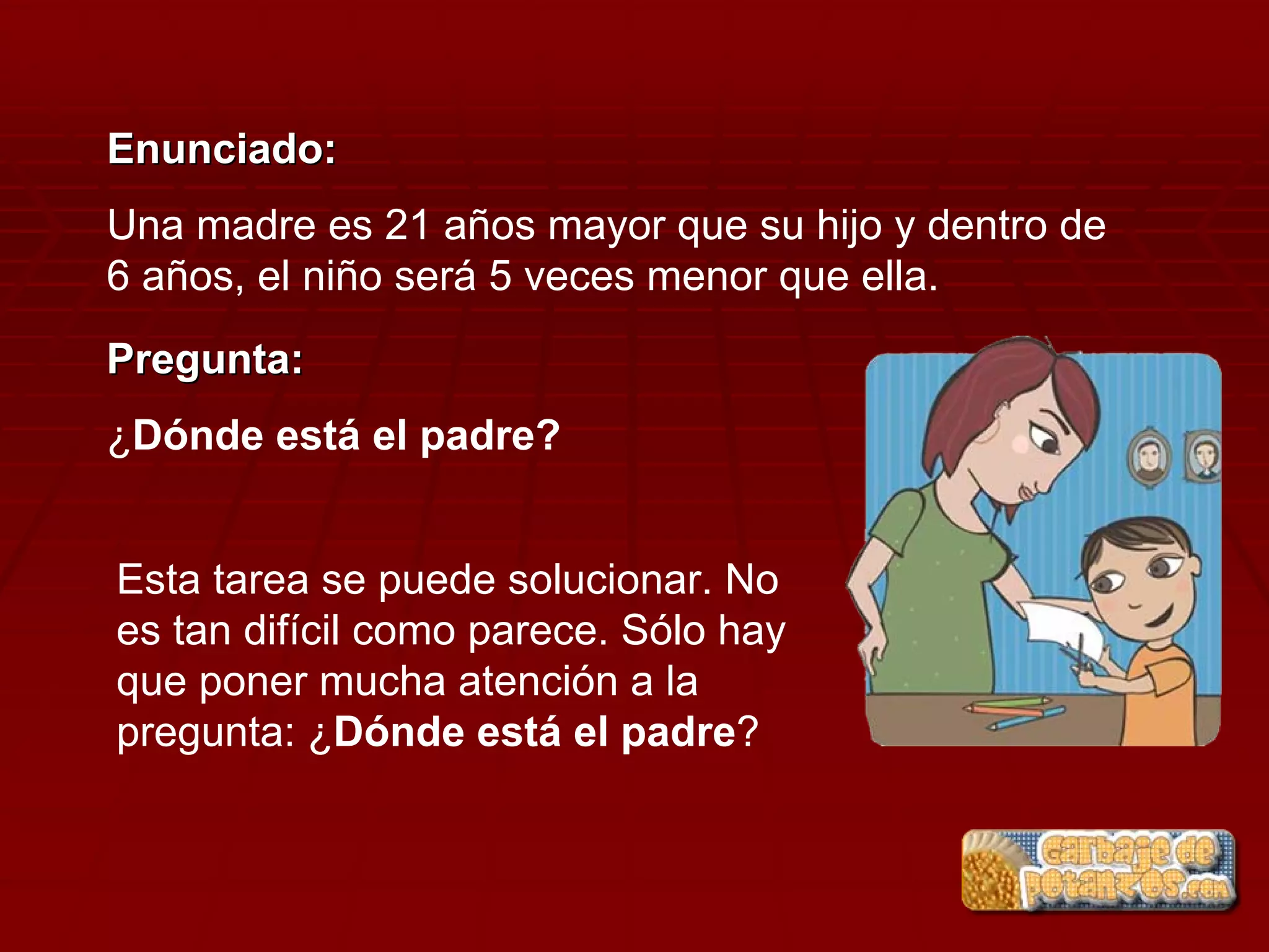 Enunciado:

Una madre es 21 años mayor que su hijo y dentro de 6 años, el niño será 5 veces menor que ella.

Pregunta:

¿Dónde está el padre?

Esta tarea se puede solucionar. No es tan difícil como parece. Sólo hay que poner mucha atención a la pregunta: ¿Dónde está el padre?

Garbaje de potanzos.com